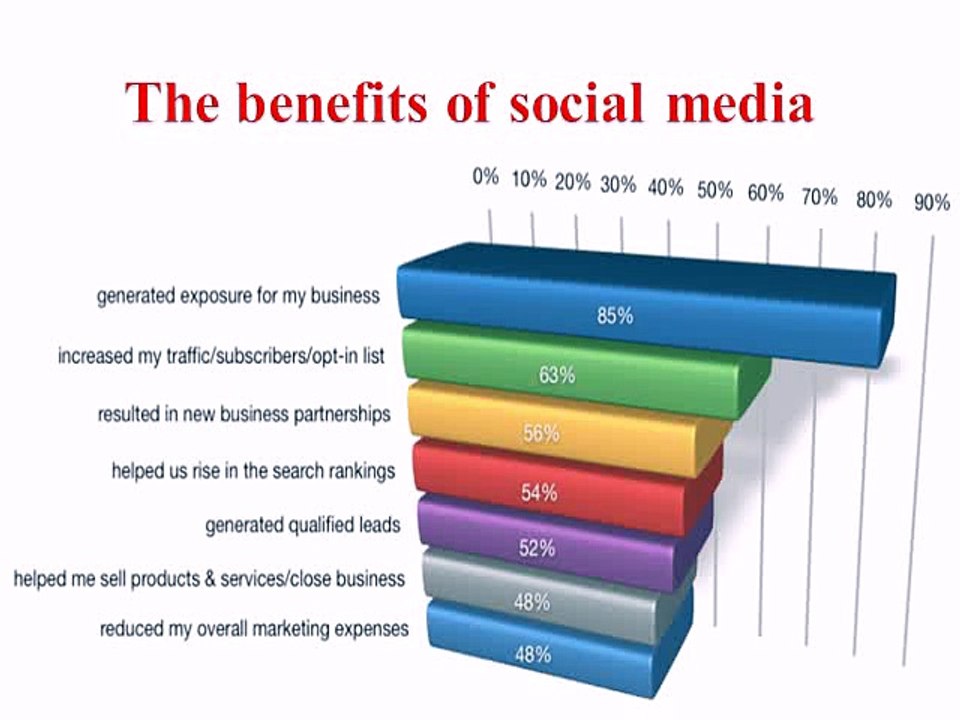 The benefits of social media

0% 10% 20% 30% 40% 50% 60% 70% 80% 90%

generated exposure for my business
85%

increased my traffic/subscribers/opt-in list
63%

resulted in new business partnerships
56%

helped us rise in the search rankings
54%

generated qualified leads
52%

helped me sell products & services/close business
48%

reduced my overall marketing expenses
48%